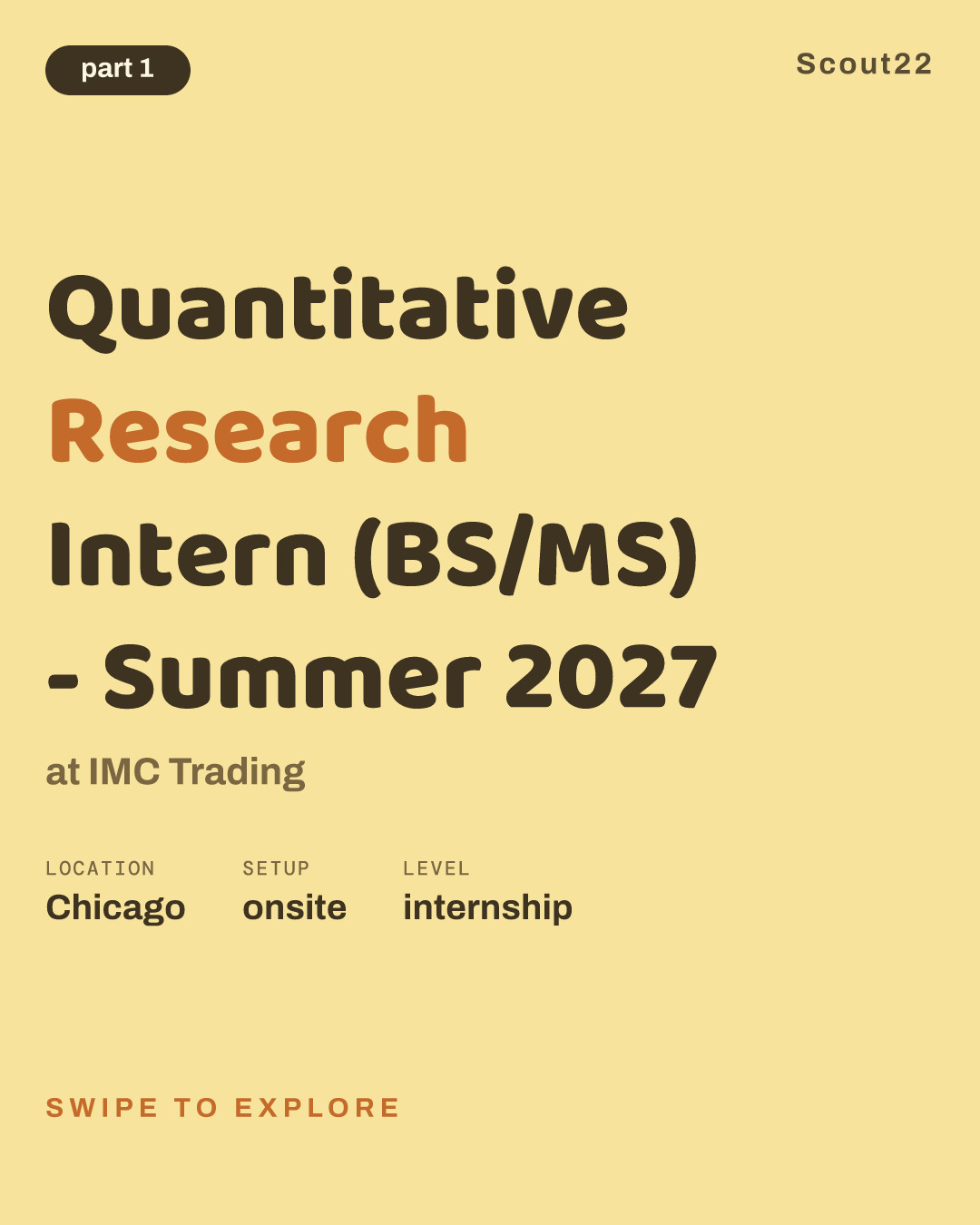 part 1

Scout22

Quantitative Research Intern (BS/MS) - Summer 2027

at IMC Trading

LOCATION
Chicago

SETUP
onsite

LEVEL
internship

SWIPE TO EXPLORE